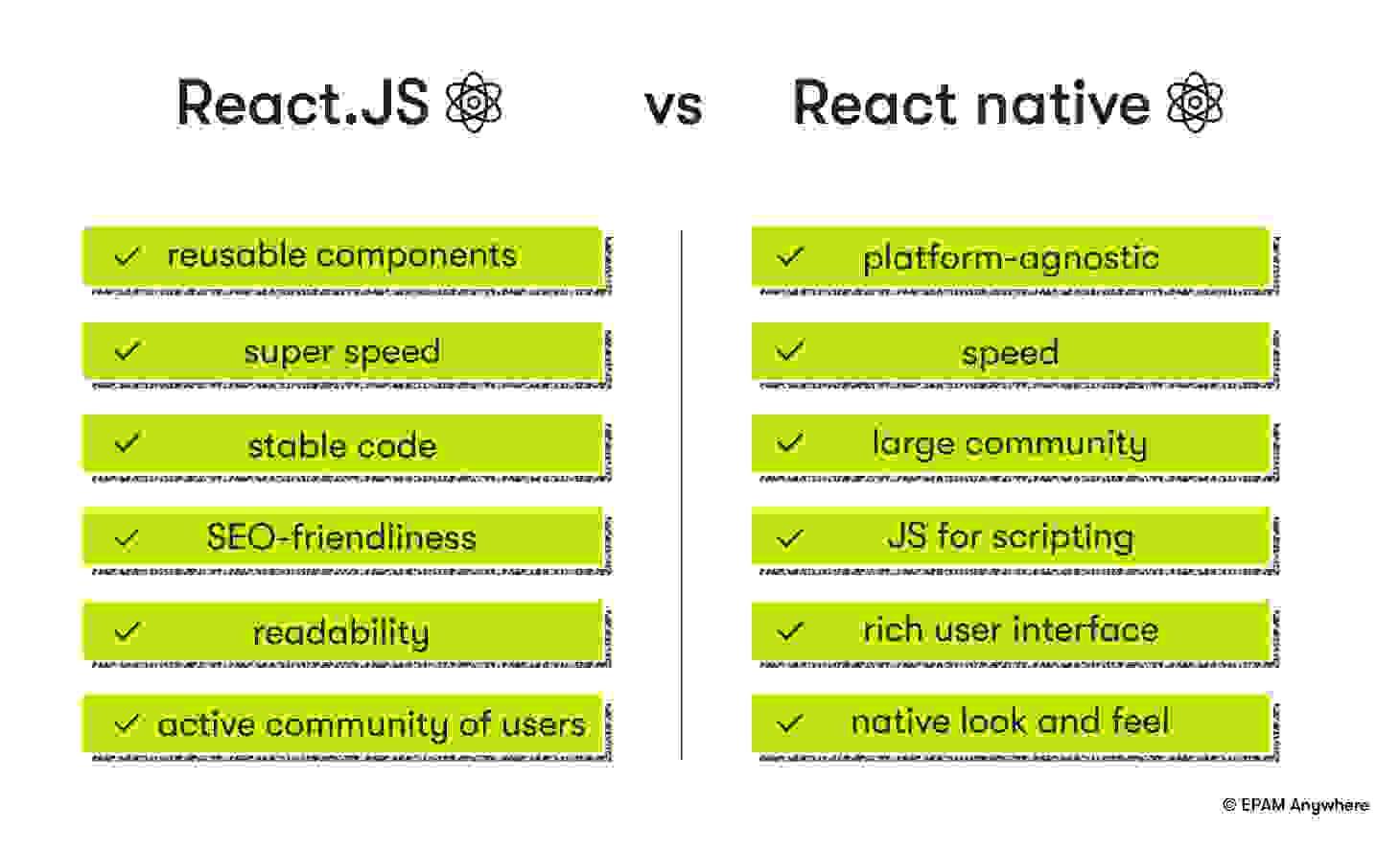 React.JS

vs

React native

✓ reusable components

✓ super speed

✓ stable code

✓ SEO-friendliness

✓ readability

✓ active community of users

✓ platform-agnostic

✓ speed

✓ large community

✓ JS for scripting

✓ rich user interface

✓ native look and feel

© EPAM Anywhere